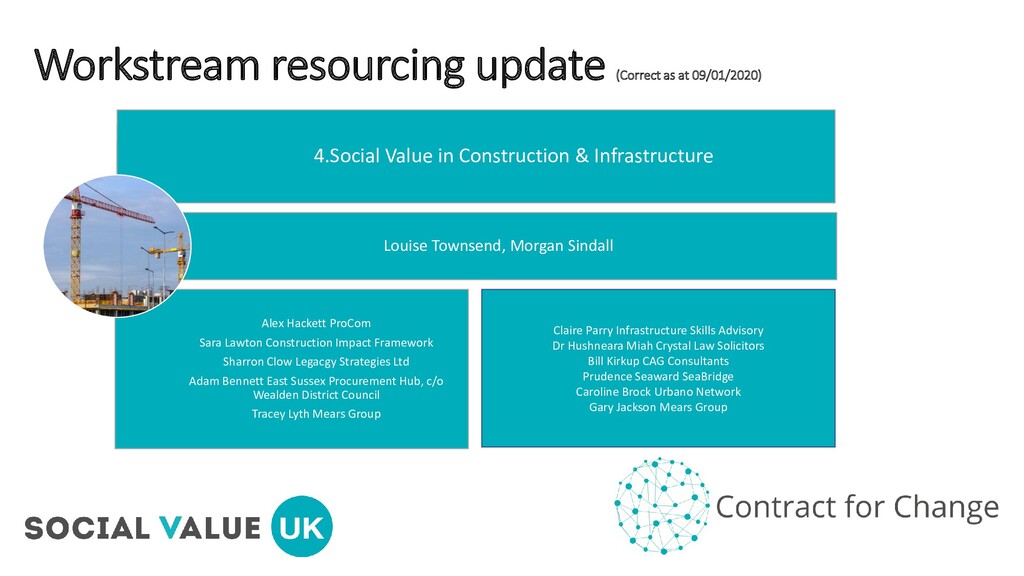 Workstream resourcing update (Correct as at 09/01/2020)

4.Social Value in Construction & Infrastructure

Louise Townsend, Morgan Sindall

Alex Hackett ProCom
Sara Lawton Construction Impact Framework
Sharron Clow Legacgy Strategies Ltd
Adam Bennett East Sussex Procurement Hub, c/o Wealden District Council
Tracey Lyth Mears Group

Claire Parry Infrastructure Skills Advisory
Dr Hushneara Miah Crystal Law Solicitors
Bill Kirkup CAG Consultants
Prudence Seaward SeaBridge
Caroline Brock Urbano Network
Gary Jackson Mears Group

SOCIAL VALUE UK

Contract for Change